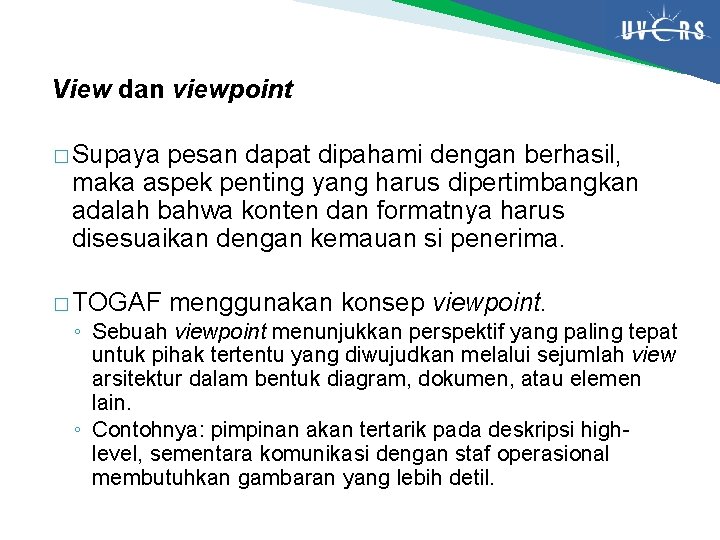 UVERS

View dan viewpoint

□ Supaya pesan dapat dipahami dengan berhasil, maka aspek penting yang harus dipertimbangkan adalah bahwa konten dan formatnya harus disesuaikan dengan kemauan si penerima.

□ TOGAF menggunakan konsep viewpoint.

◦ Sebuah viewpoint menunjukkan perspektif yang paling tepat untuk pihak tertentu yang diwujudkan melalui sejumlah view arsitektur dalam bentuk diagram, dokumen, atau elemen lain.

◦ Contohnya: pimpinan akan tertarik pada deskripsi high-level, sementara komunikasi dengan staf operasional membutuhkan gambaran yang lebih detil.